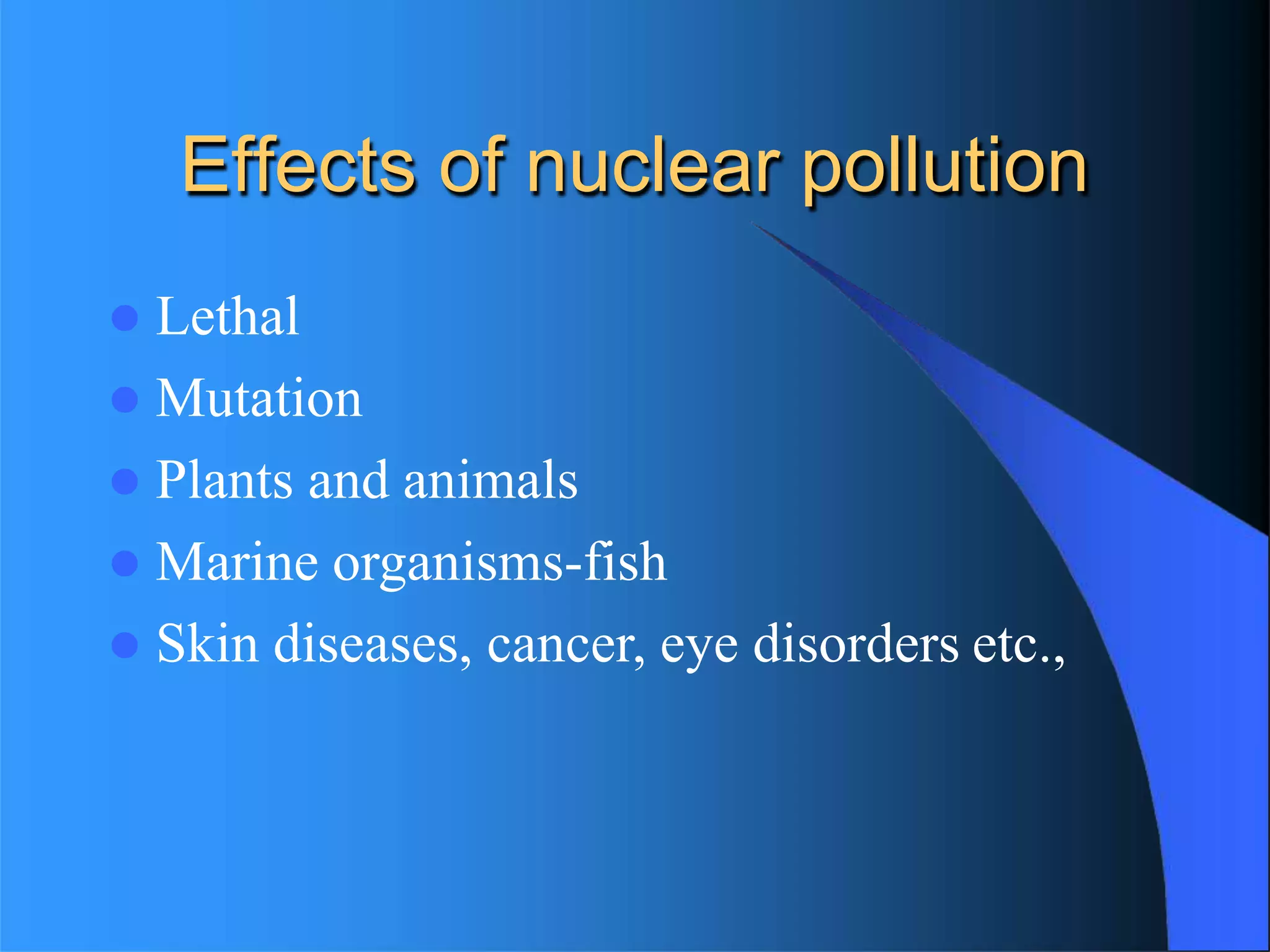 Effects of nuclear pollution

- Lethal
- Mutation
- Plants and animals
- Marine organisms-fish
- Skin diseases, cancer, eye disorders etc.,